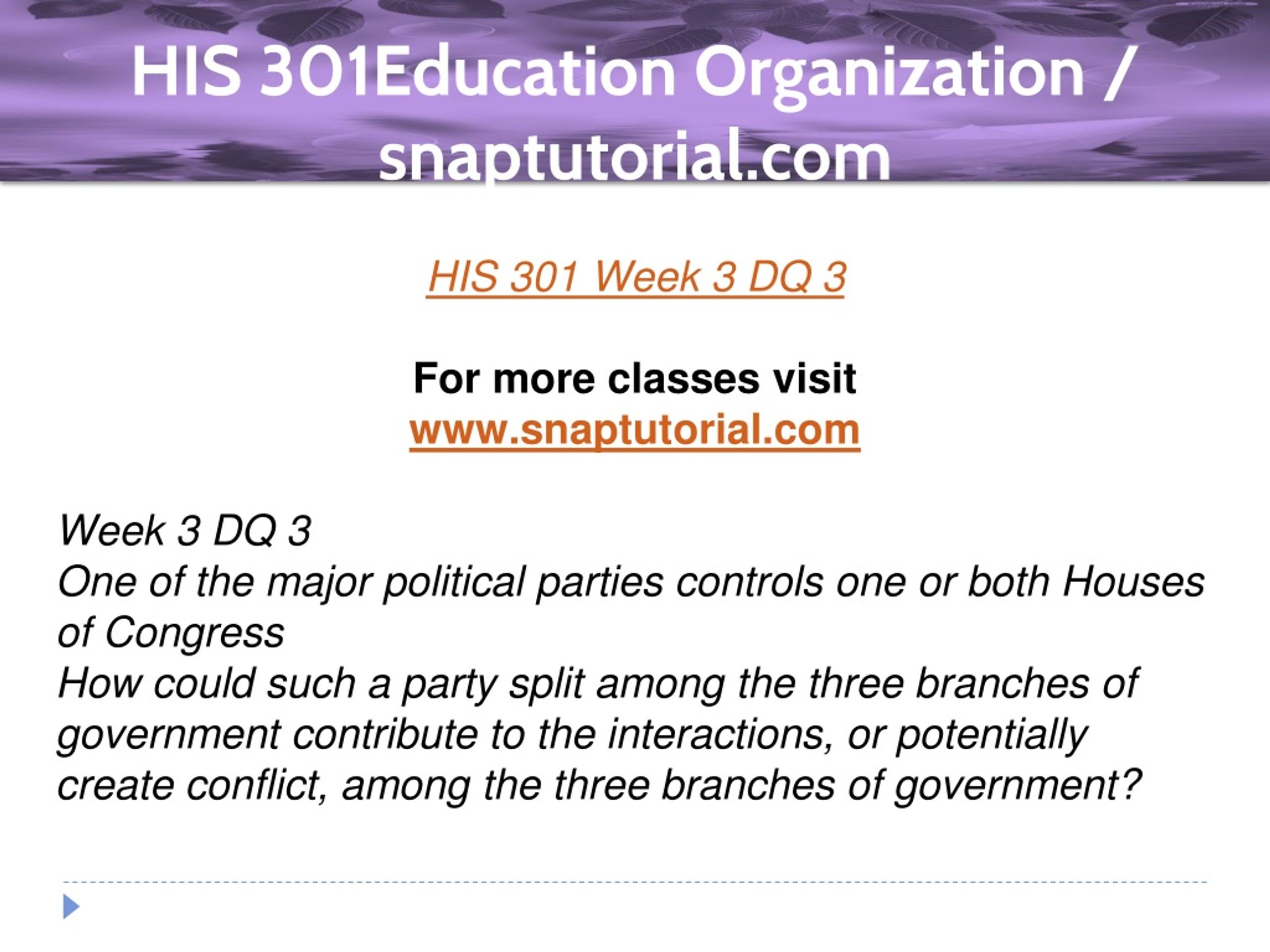 HIS 301Education Organization / snaptutorial.com

HIS 301 Week 3 DQ 3

For more classes visit
www.snaptutorial.com

Week 3 DQ 3
One of the major political parties controls one or both Houses of Congress
How could such a party split among the three branches of government contribute to the interactions, or potentially create conflict, among the three branches of government?